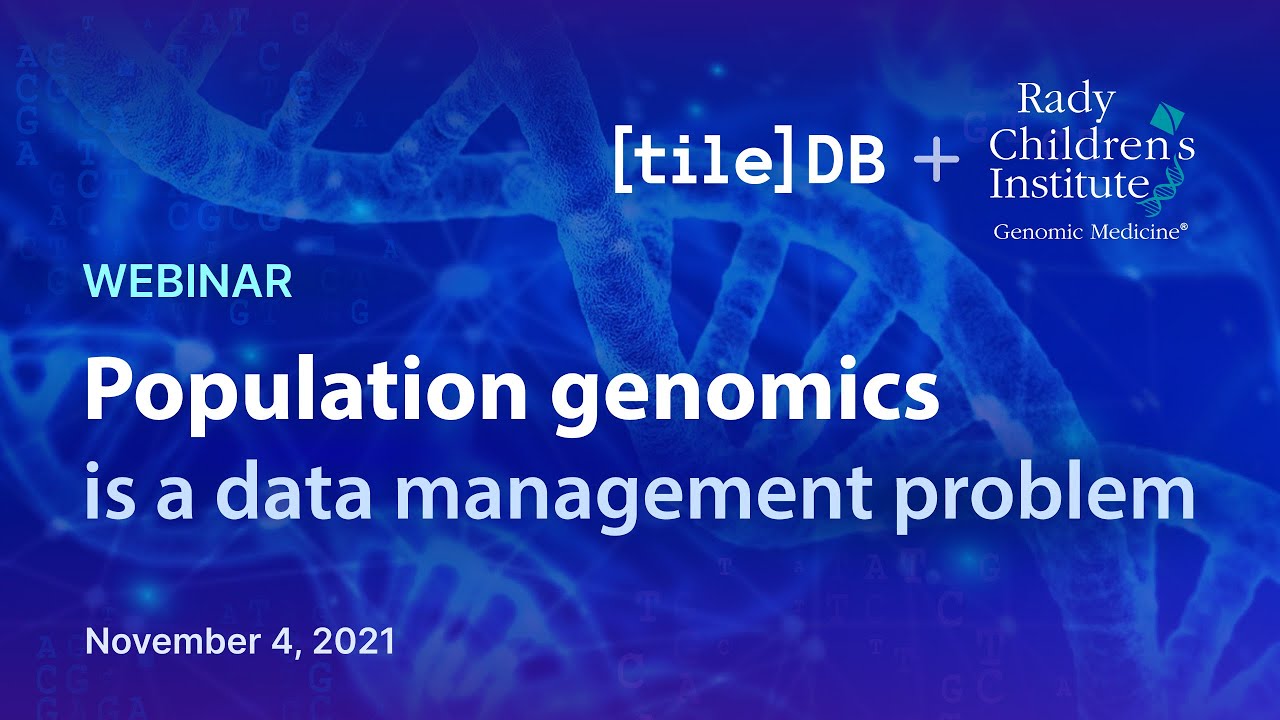 [tile]DB + Rady Children's Institute Genomic Medicine®

WEBINAR

Population genomics is a data management problem

November 4, 2021